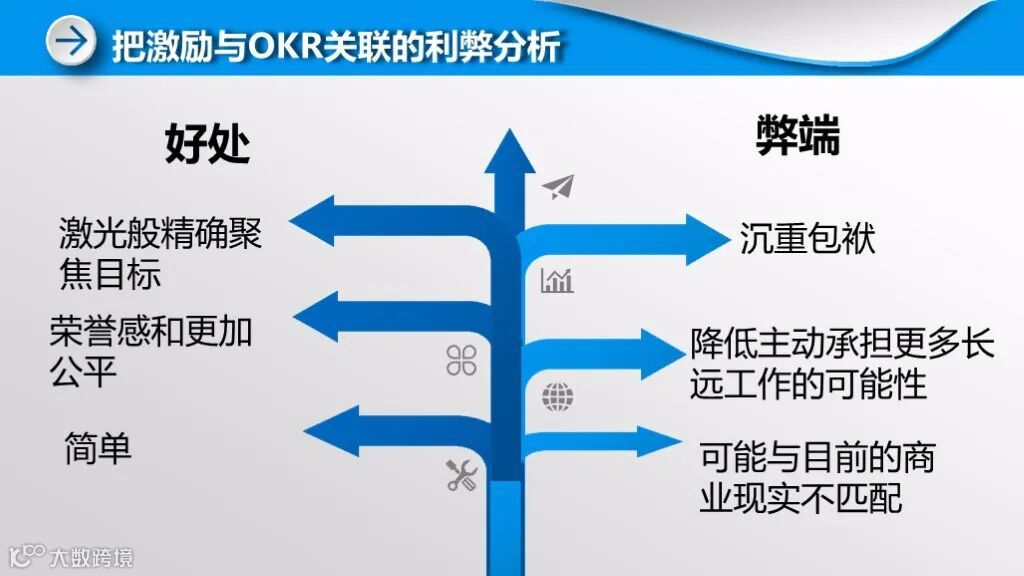 把激励与OKR关联的利弊分析

好处

激光般精确聚焦目标

荣誉感和更加公平

简单

弊端

沉重包袱

降低主动承担更多长远工作的可能性

可能与目前的商业现实不匹配

大数跨境